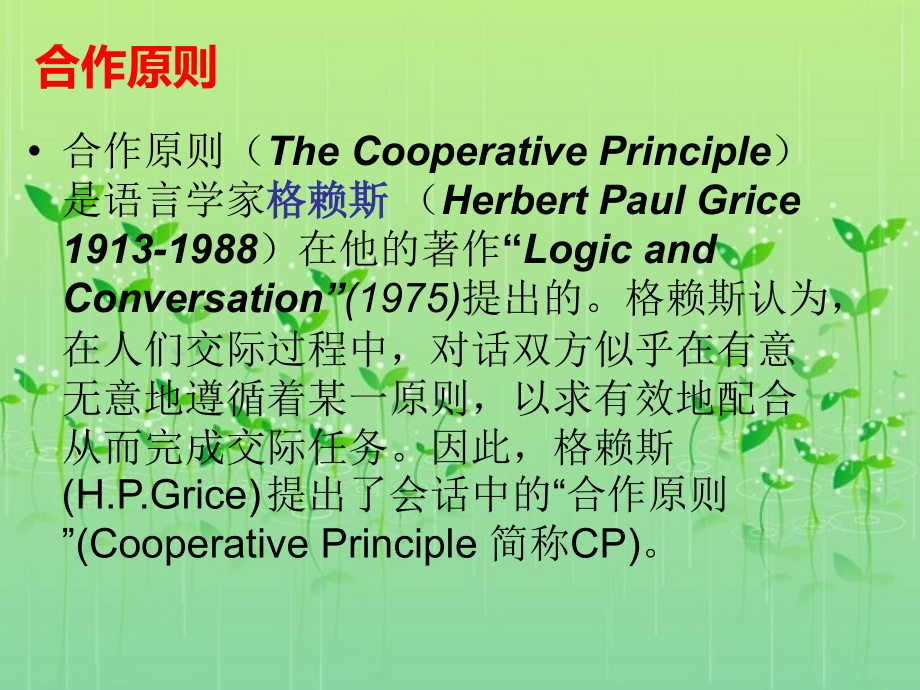 合作原则

• 合作原则（The Cooperative Principle）是语言学家格赖斯 （Herbert Paul Grice 1913-1988）在他的著作“Logic and Conversation”(1975)提出的。格赖斯认为，在人们交际过程中，对话双方似乎在有意无意地遵循着某一原则，以求有效地配合从而完成交际任务。因此，格赖斯(H.P.Grice)提出了会话中的“合作原则”(Cooperative Principle 简称CP)。